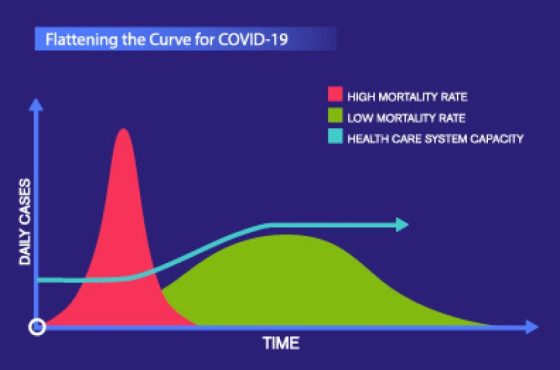 Flattening the Curve for COVID-19

HIGH MORTALITY RATE
LOW MORTALITY RATE
HEALTH CARE SYSTEM CAPACITY

DAILY CASES

TIME